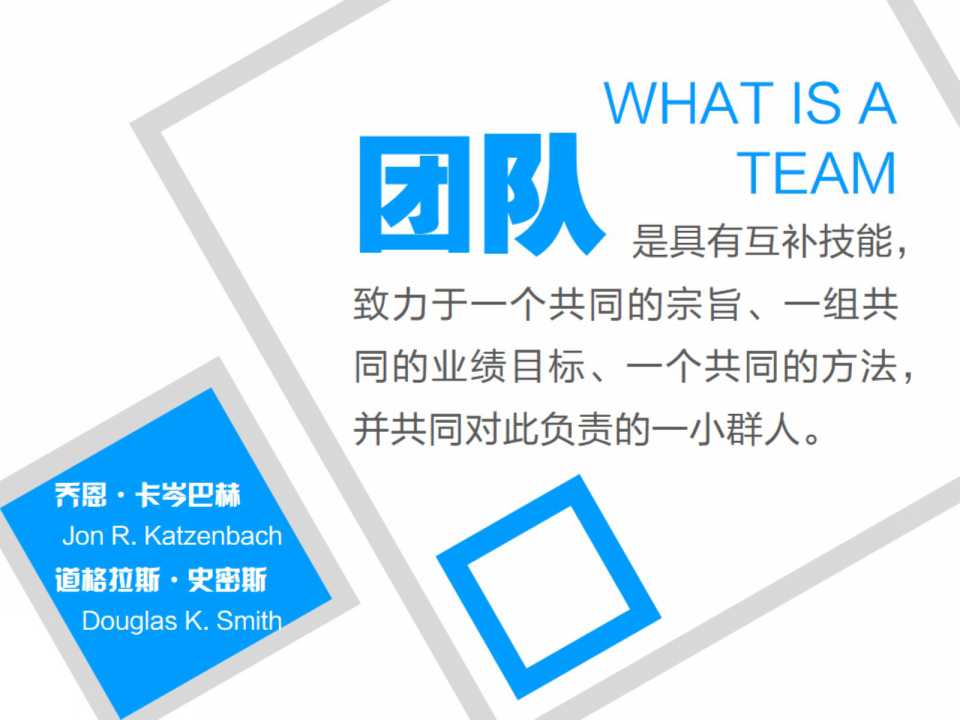 WHAT IS A TEAM

团队是具有互补技能，致力于一个共同的宗旨、一组共同的业绩目标、一个共同的方法，并共同对此负责的一小群人。

乔恩·卡岑巴赫
Jon R. Katzenbach
道格拉斯·史密斯
Douglas K. Smith